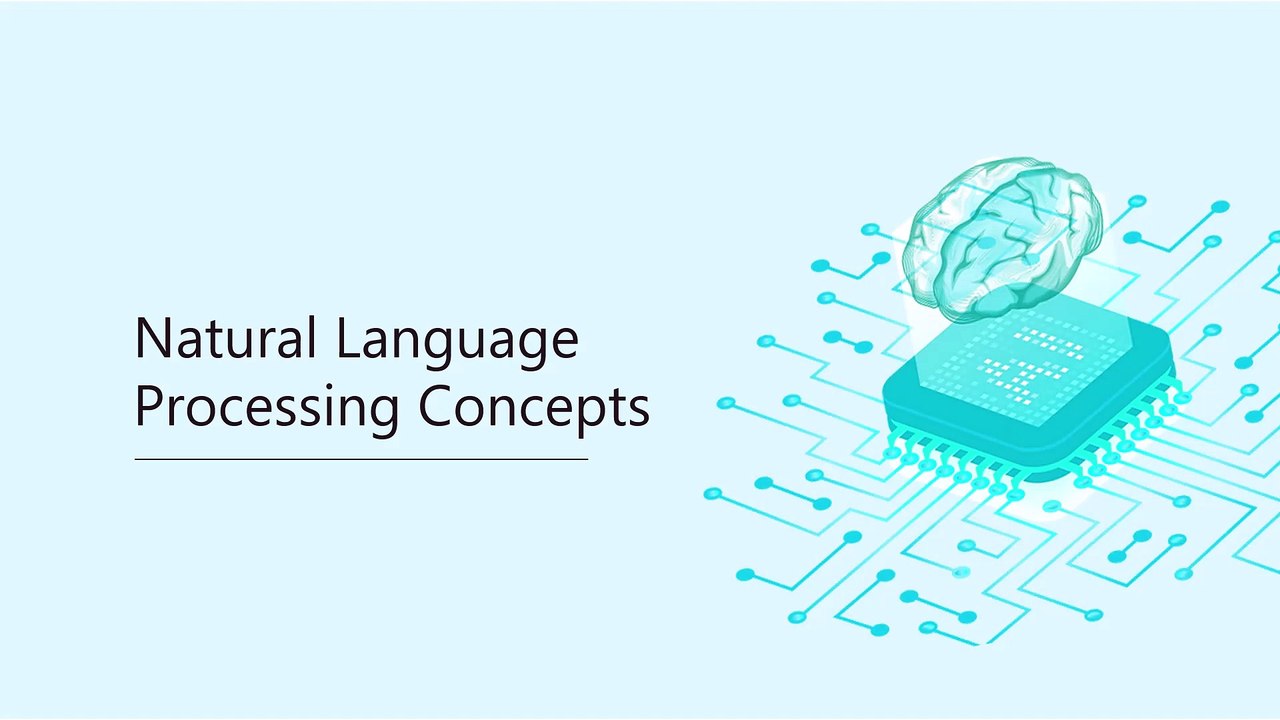 Natural Language Processing Concepts